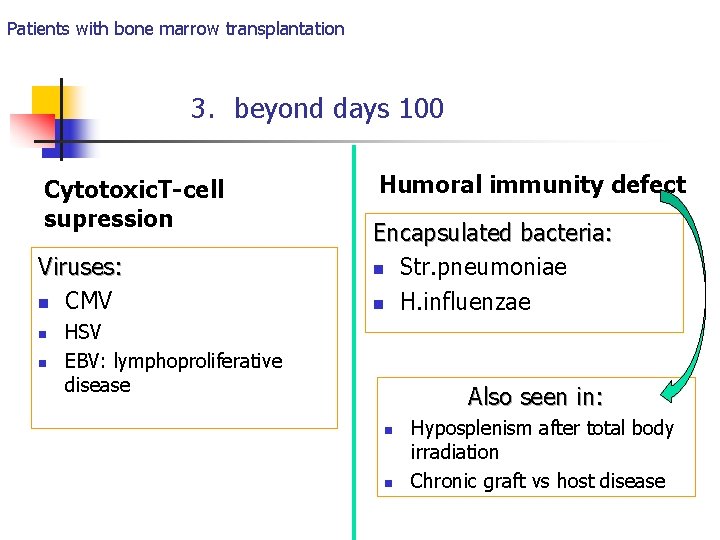 Patients with bone marrow transplantation

3. beyond days 100

CytotoxicT-cell supression

Viruses:
- CMV
- HSV
- EBV: lymphoproliferative disease

Humoral immunity defect

Encapsulated bacteria:
- Str.pneumoniae
- H.influenzae

Also seen in:
- Hyposplenism after total body irradiation
- Chronic graft vs host disease